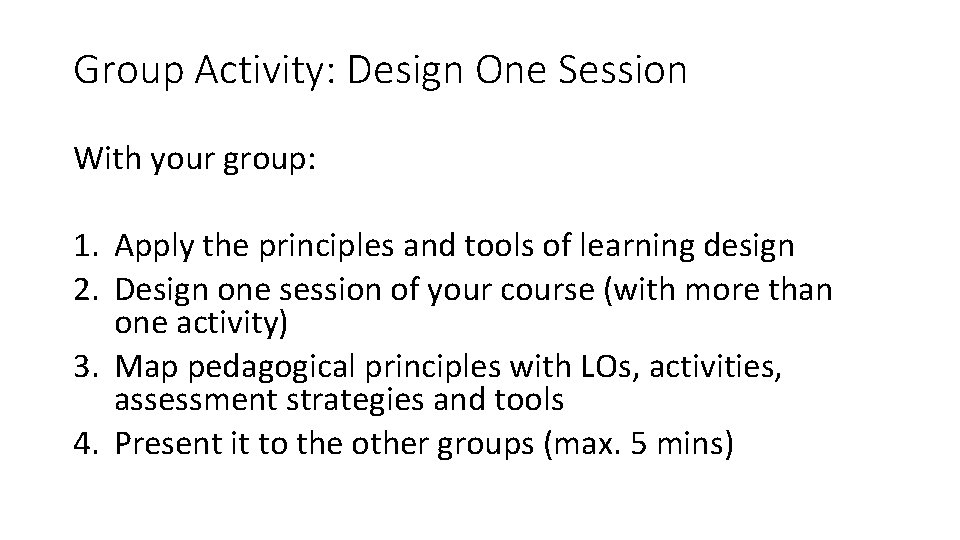 Group Activity: Design One Session

With your group:

1. Apply the principles and tools of learning design
2. Design one session of your course (with more than one activity)
3. Map pedagogical principles with LOs, activities, assessment strategies and tools
4. Present it to the other groups (max. 5 mins)